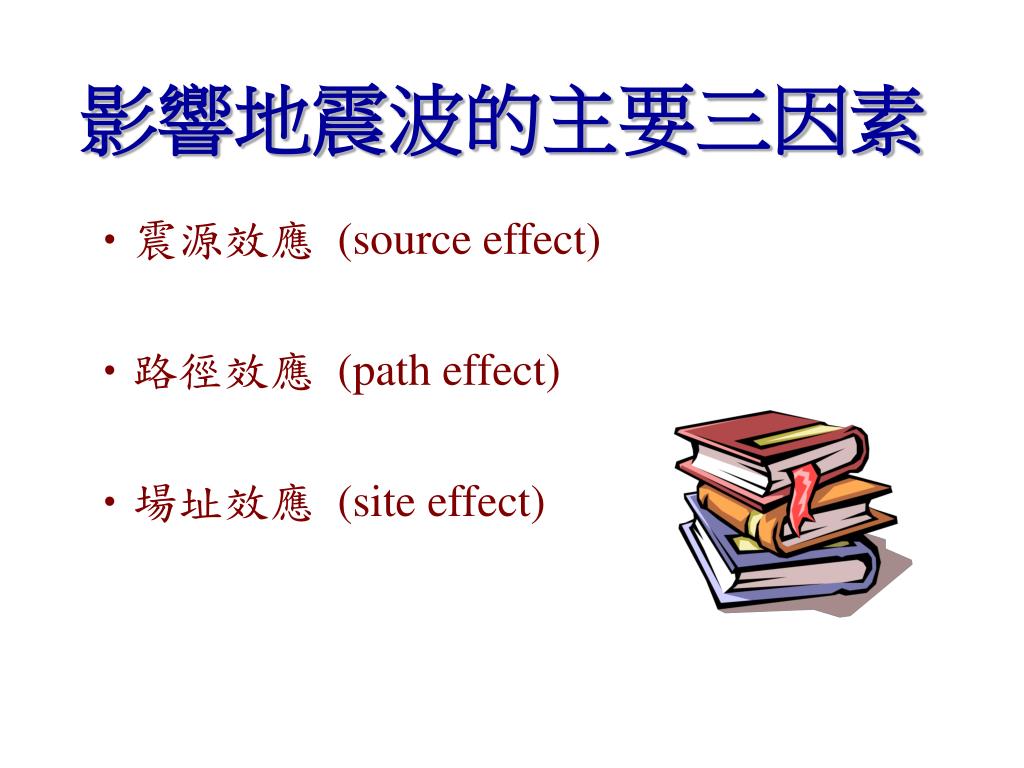 影響地震波的主要三因素

• 震源效應 (source effect)

• 路徑效應 (path effect)

• 場址效應 (site effect)